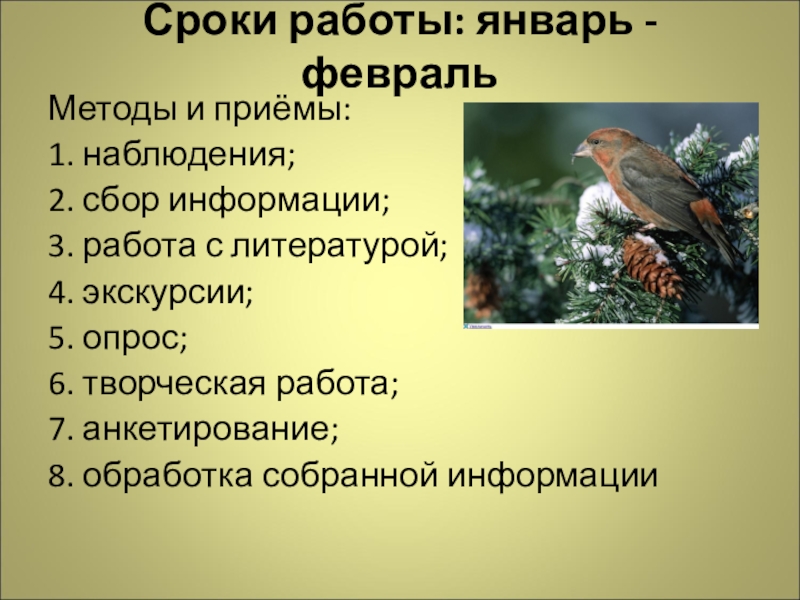 Сроки работы: январь - февраль

Методы и приёмы:
1. наблюдения;
2. сбор информации;
3. работа с литературой;
4. экскурсии;
5. опрос;
6. творческая работа;
7. анкетирование;
8. обработка собранной информации